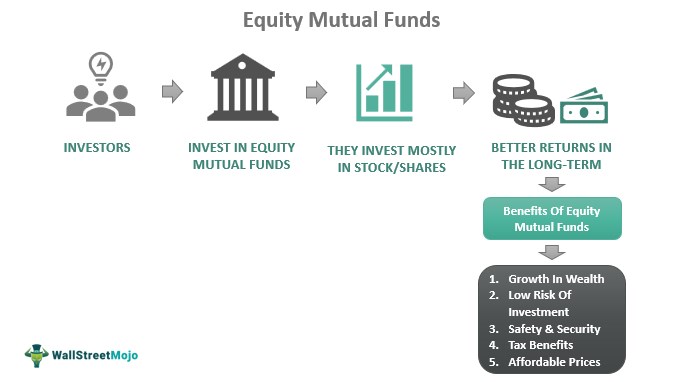 Equity Mutual Funds

INVESTORS

INVEST IN EQUITY MUTUAL FUNDS

THEY INVEST MOSTLY IN STOCK/SHARES

BETTER RETURNS IN THE LONG-TERM

Benefits Of Equity Mutual Funds

1. Growth In Wealth
2. Low Risk Of Investment
3. Safety & Security
4. Tax Benefits
5. Affordable Prices

WallStreetMojo